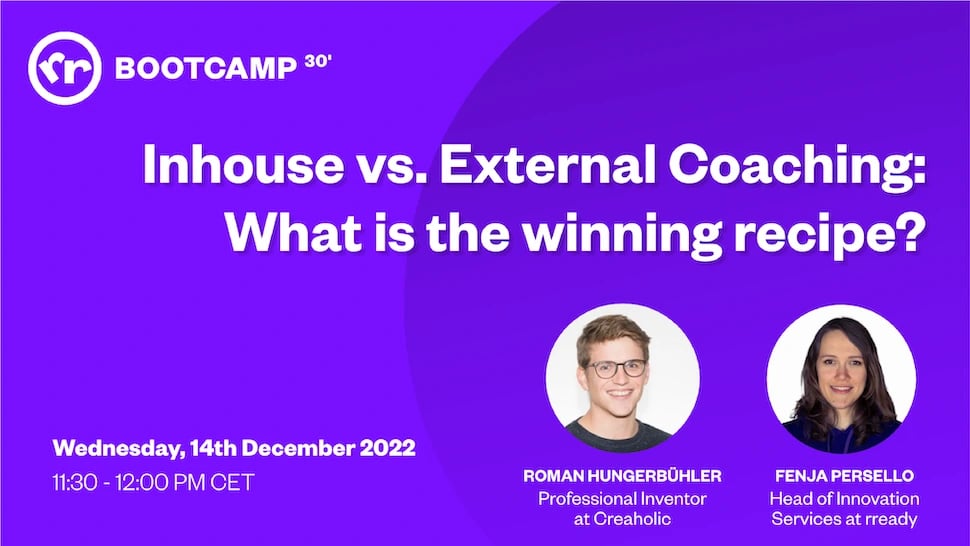 rr BOOTCAMP 30'

Inhouse vs. External Coaching: What is the winning recipe?

Wednesday, 14th December 2022
11:30 - 12:00 PM CET

ROMAN HUNGERBÜHLER
Professional Inventor at Creaholic

FENJA PERSELLO
Head of Innovation Services at rready